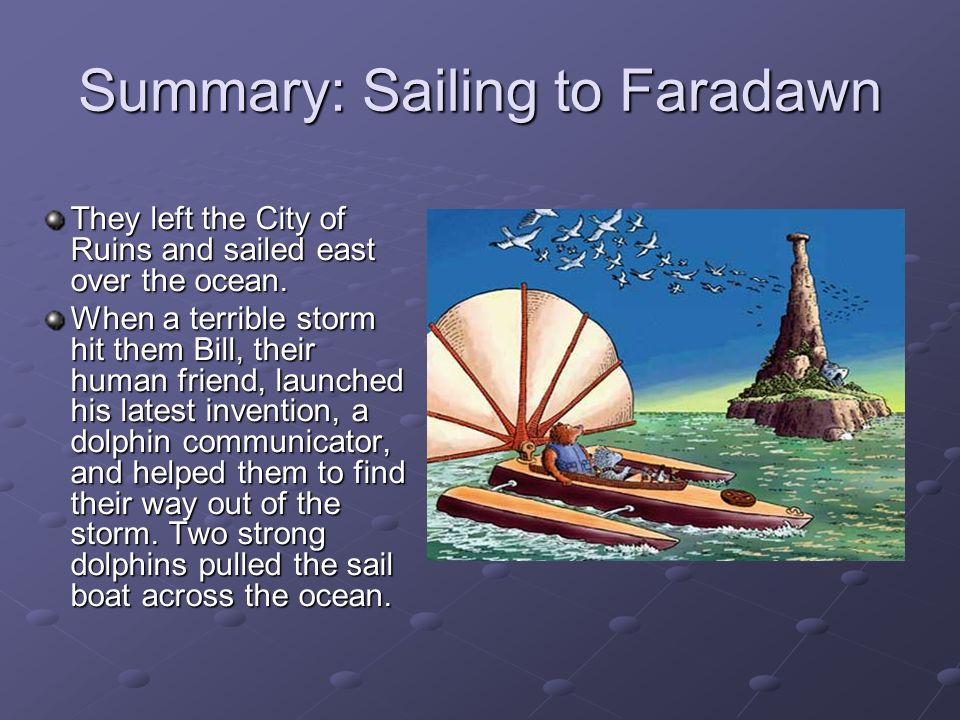 Summary: Sailing to Faradawn

They left the City of Ruins and sailed east over the ocean.

When a terrible storm hit them Bill, their human friend, launched his latest invention, a dolphin communicator, and helped them to find their way out of the storm. Two strong dolphins pulled the sail boat across the ocean.